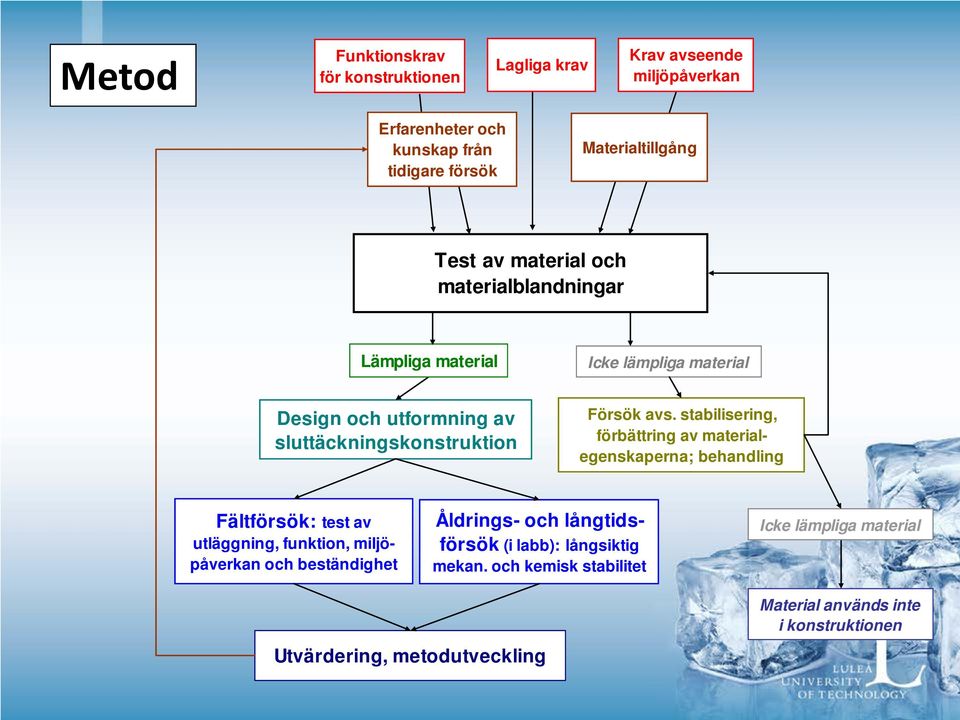 Metod

Funktionskrav för konstruktionen

Lagliga krav

Krav avseende miljöpåverkan

Erfarenheter och kunskap från tidigare försök

Materialtillgång

Test av material och materialblandningar

Lämpliga material

Icke lämpliga material

Design och utformning av sluttäckningskonstruktion

Försök avs. stabilisering, förbättring av materialegenskaperna; behandling

Fältförsök: test av utläggning, funktion, miljöpåverkan och beständighet

Åldrings- och långtidsförsök (i labb): långsiktig mekan. och kemisk stabilitet

Icke lämpliga material

Material används inte i konstruktionen

Utvärdering, metodutveckling

LULEÅ UNIVERSITY OF TECHNOLOGY